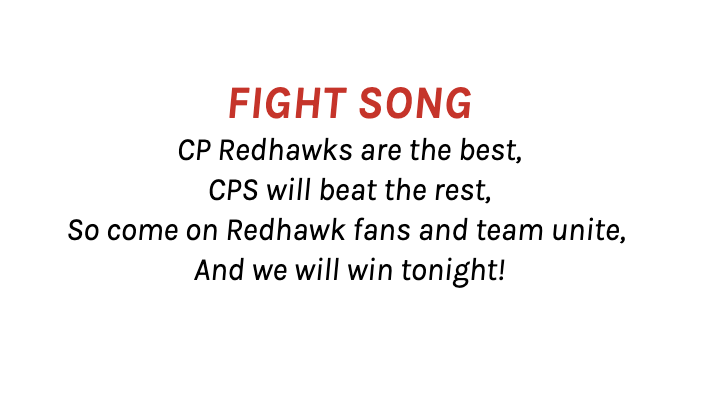 FIGHT SONG

CP Redhawks are the best,
CPS will beat the rest,
So come on Redhawk fans and team unite,
And we will win tonight!